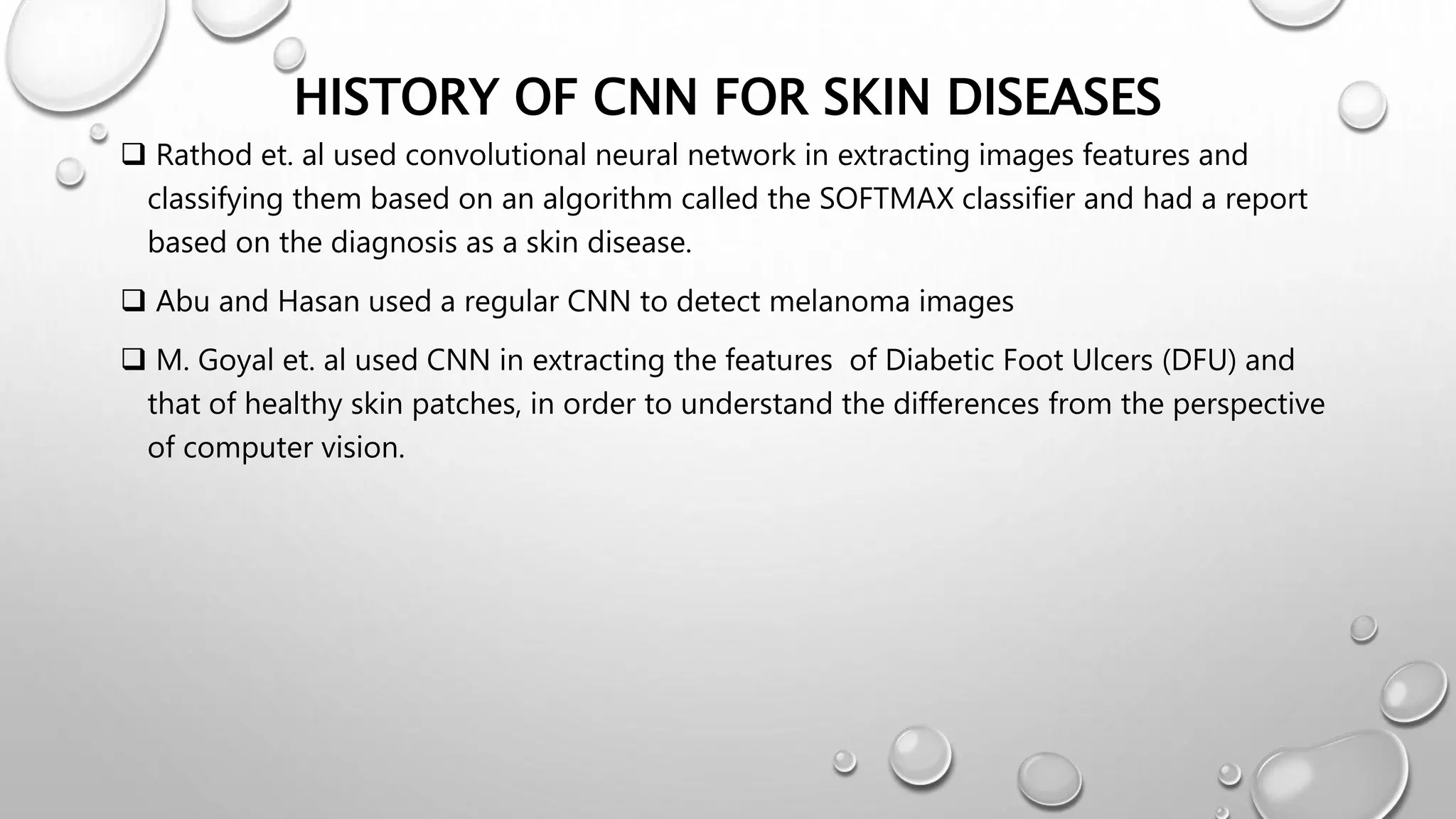 HISTORY OF CNN FOR SKIN DISEASES

❑ Rathod et. al used convolutional neural network in extracting images features and classifying them based on an algorithm called the SOFTMAX classifier and had a report based on the diagnosis as a skin disease.

❑ Abu and Hasan used a regular CNN to detect melanoma images

❑ M. Goyal et. al used CNN in extracting the features of Diabetic Foot Ulcers (DFU) and that of healthy skin patches, in order to understand the differences from the perspective of computer vision.